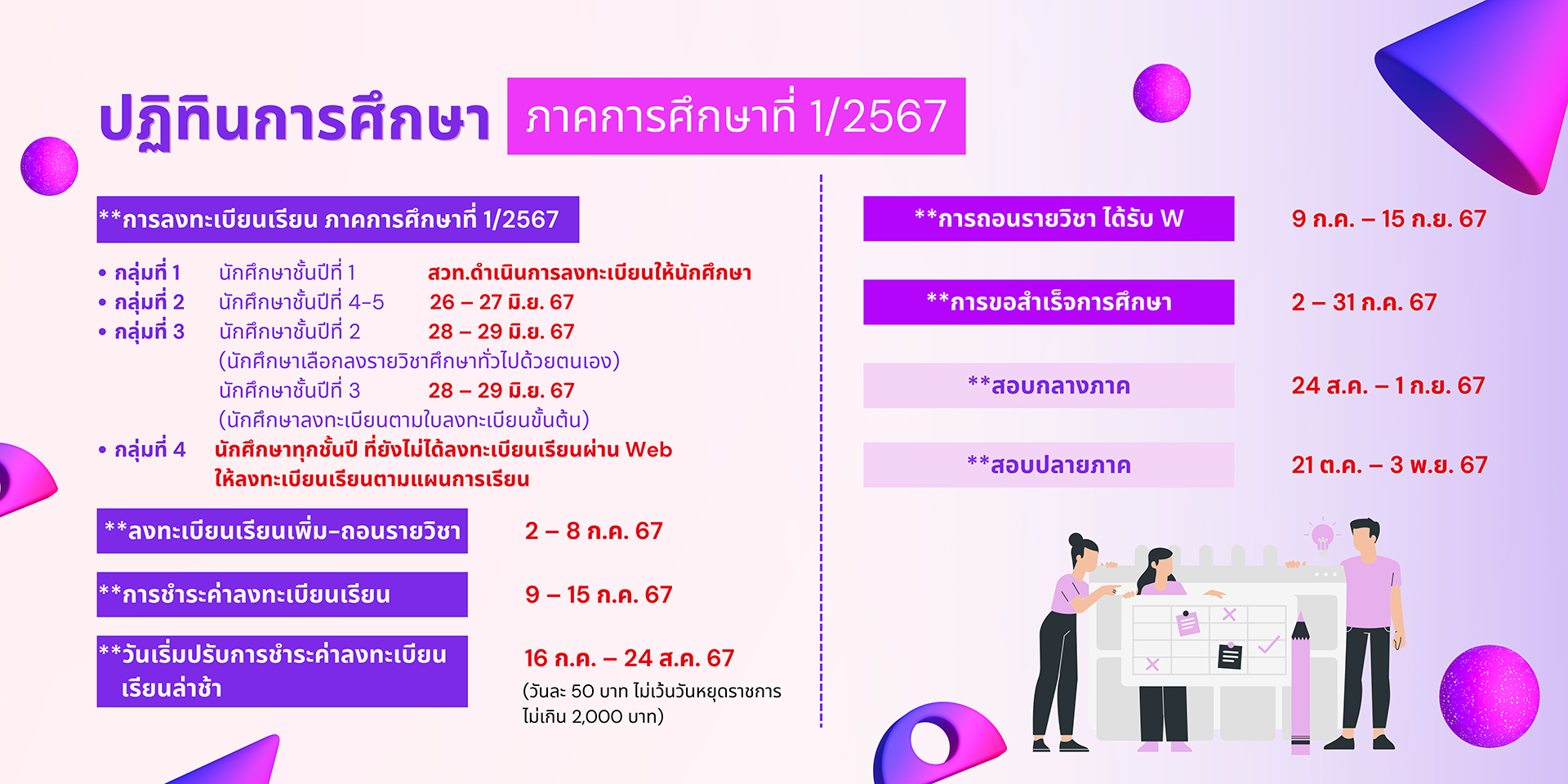 ปฏิทินการศึกษา ภาคการศึกษาที่ 1/2567

**การลงทะเบียนเรียน ภาคการศึกษาที่ 1/2567

• กลุ่มที่ 1 นักศึกษาชั้นปีที่ 1 สวท.ดำเนินการลงทะเบียนให้นักศึกษา
• กลุ่มที่ 2 นักศึกษาชั้นปีที่ 4-5 26 – 27 มิ.ย. 67
• กลุ่มที่ 3 นักศึกษาชั้นปีที่ 2 28 – 29 มิ.ย. 67
(นักศึกษาเลือกลงรายวิชาศึกษาทั่วไปด้วยตนเอง)
นักศึกษาชั้นปีที่ 3 28 – 29 มิ.ย. 67
(นักศึกษาลงทะเบียนตามใบลงทะเบียนขั้นต้น)
• กลุ่มที่ 4 นักศึกษาทุกชั้นปี ที่ยังไม่ได้ลงทะเบียนเรียนผ่าน Web ให้ลงทะเบียนเรียนตามแผนการเรียน

**ลงทะเบียนเรียนเพิ่ม-ถอนรายวิชา 2 – 8 ก.ค. 67

**การชำระค่าลงทะเบียนเรียน 9 – 15 ก.ค. 67

**วันเริ่มปรับการชำระค่าลงทะเบียนเรียนล่าช้า 16 ก.ค. – 24 ส.ค. 67
(วันละ 50 บาท ไม่เว้นวันหยุดราชการ ไม่เกิน 2,000 บาท)

**การถอนรายวิชา ได้รับ W 9 ก.ค. – 15 ก.ย. 67

**การขอสำเร็จการศึกษา 2 – 31 ก.ค. 67

**สอบกลางภาค 24 ส.ค. – 1 ก.ย. 67

**สอบปลายภาค 21 ต.ค. – 3 พ.ย. 67